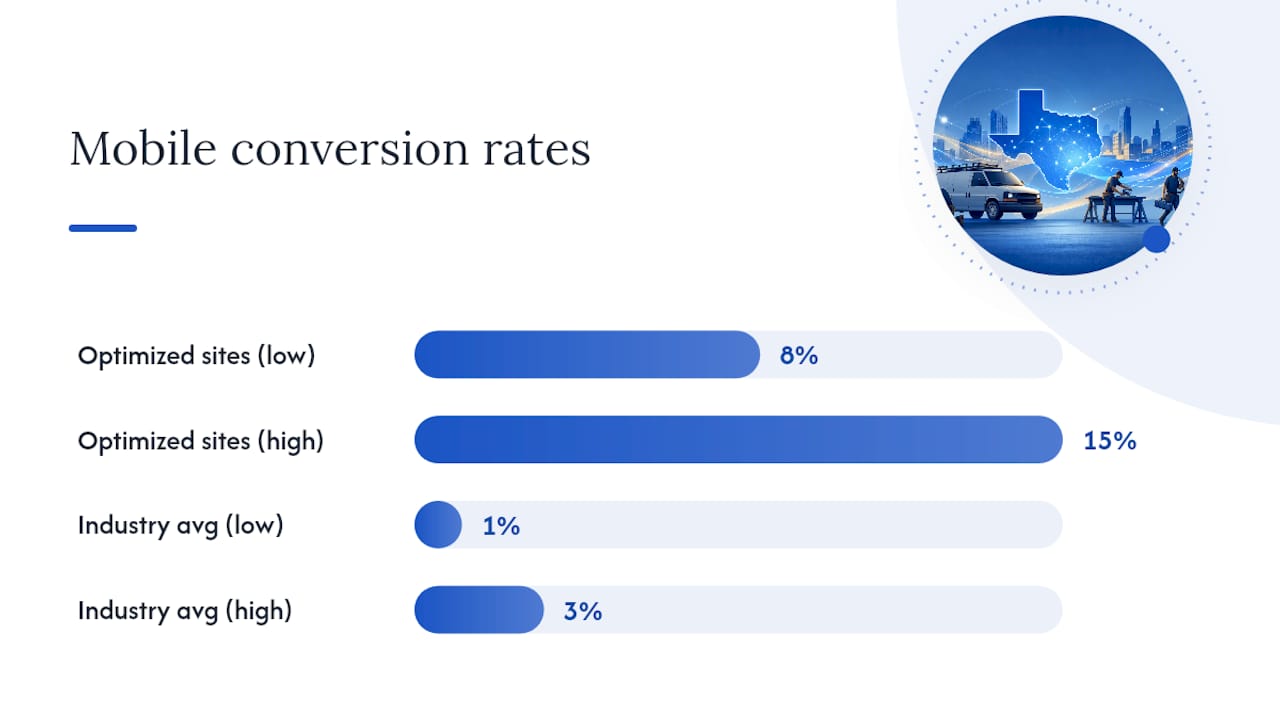 Mobile conversion rates

Optimized sites (low)
8%

Optimized sites (high)
15%

Industry avg (low)
1%

Industry avg (high)
3%